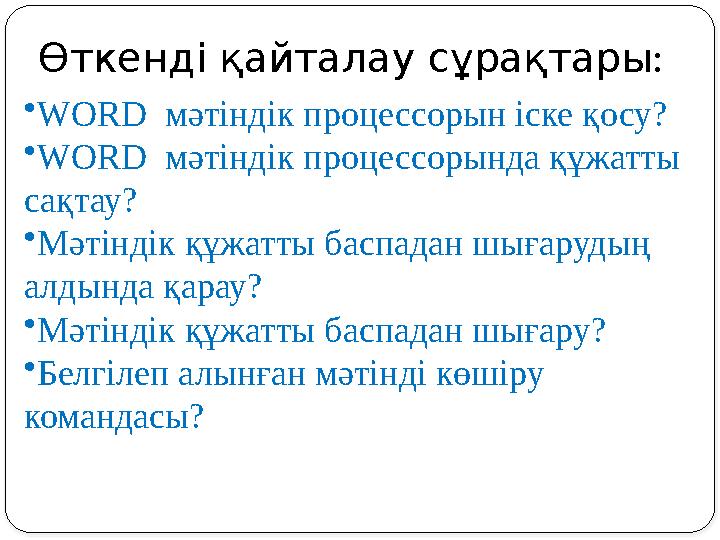 Өткенді қайталау сұрақтары:

•WORD мәтіндік процессорын іске қосу?

•WORD мәтіндік процессорында құжатты сақтау?

•Мәтіндік құжатты баспадан шығарудың алдында қарау?

•Мәтіндік құжатты баспадан шығару?

•Белгілеп алынған мәтінді көшіру командасы?